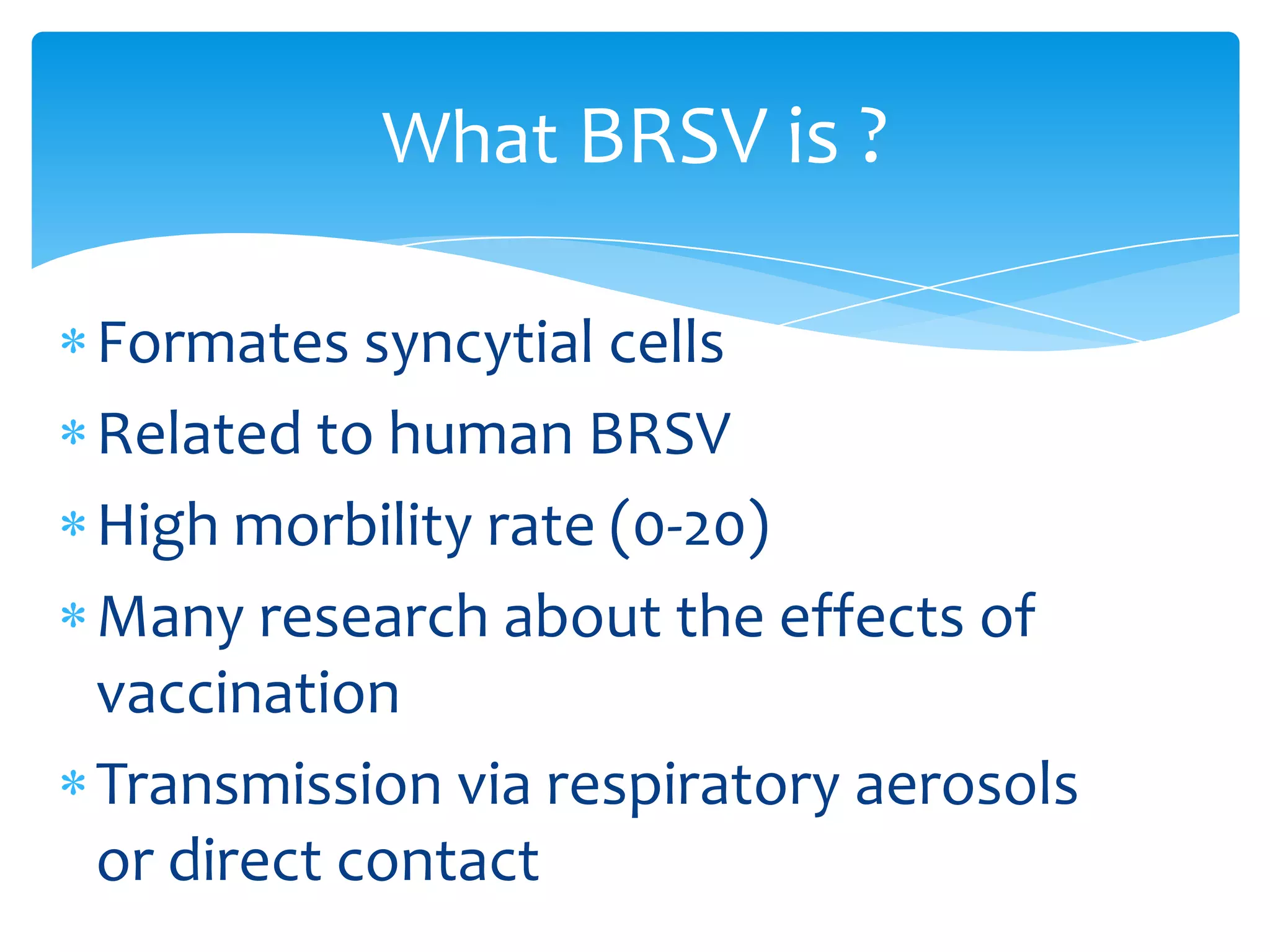 What BRSV is ?

* Formates syncytial cells
* Related to human BRSV
* High morbility rate (0-20)
* Many research about the effects of vaccination
* Transmission via respiratory aerosols or direct contact